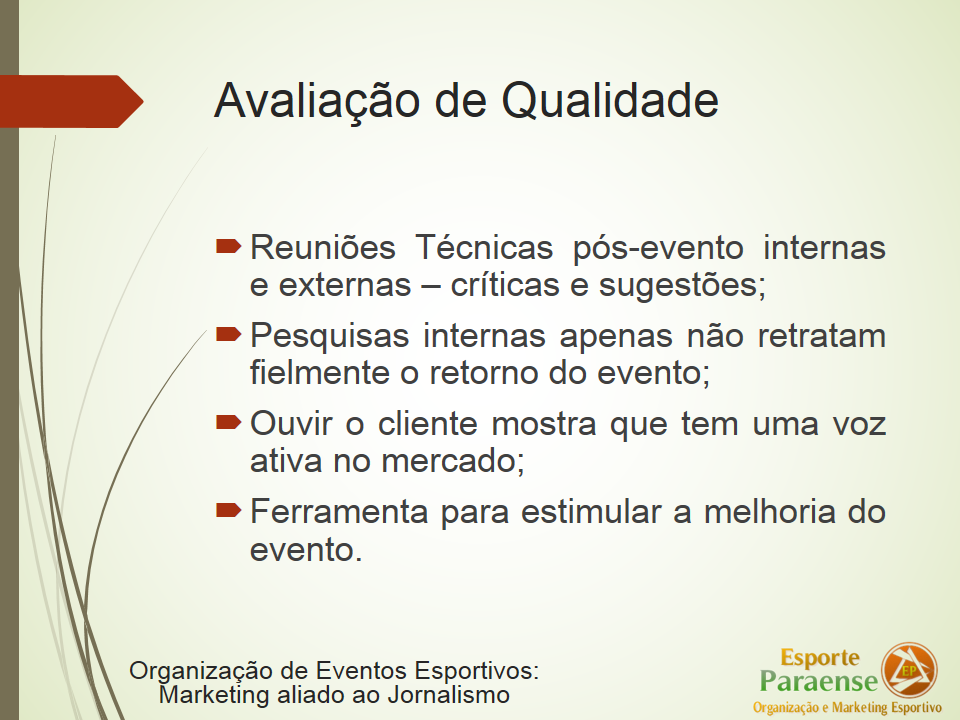 Avaliação de Qualidade

Reuniões Técnicas pós-evento internas e externas – críticas e sugestões;

Pesquisas internas apenas não retratam fielmente o retorno do evento;

Ouvir o cliente mostra que tem uma voz ativa no mercado;

Ferramenta para estimular a melhoria do evento.

Organização de Eventos Esportivos: Marketing aliado ao Jornalismo

Esporte Paraense EP
Organização e Marketing Esportivo